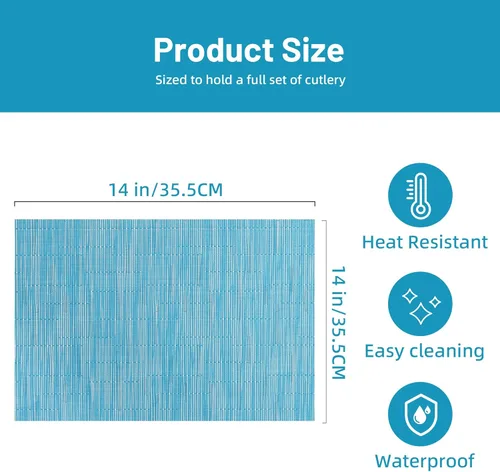 Product Size
Sized to hold a full set of cutlery

14 in/35.5CM

14 in/35.5CM

Heat Resistant

Easy cleaning

Waterproof